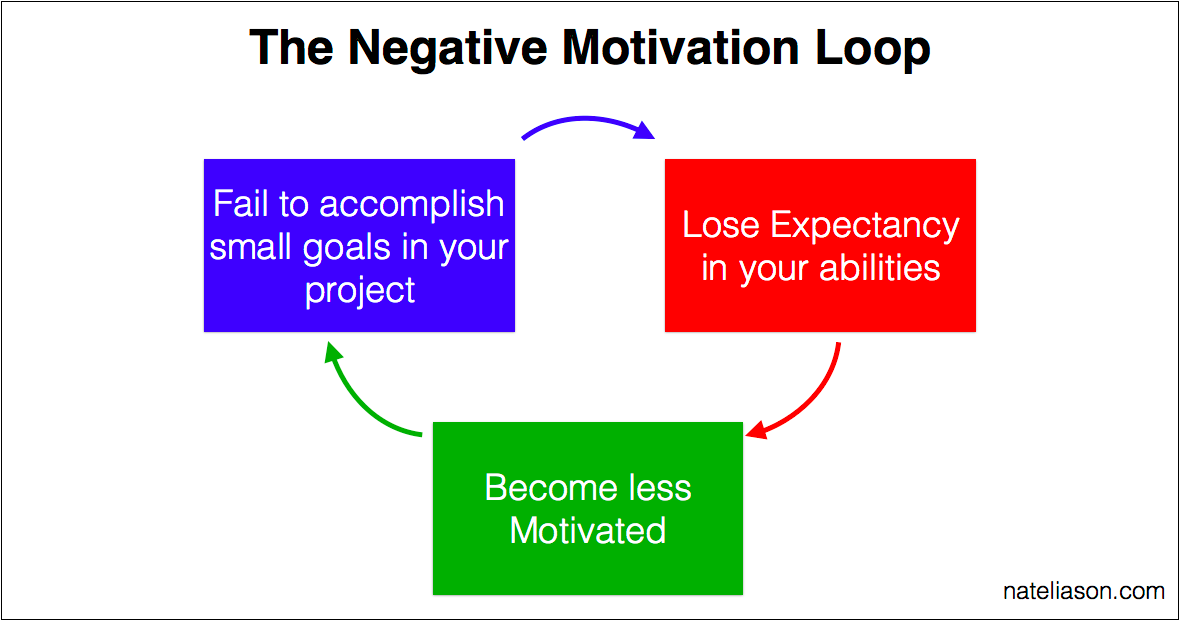 The Negative Motivation Loop

Fail to accomplish small goals in your project

Lose Expectancy in your abilities

Become less Motivated

nateliason.com